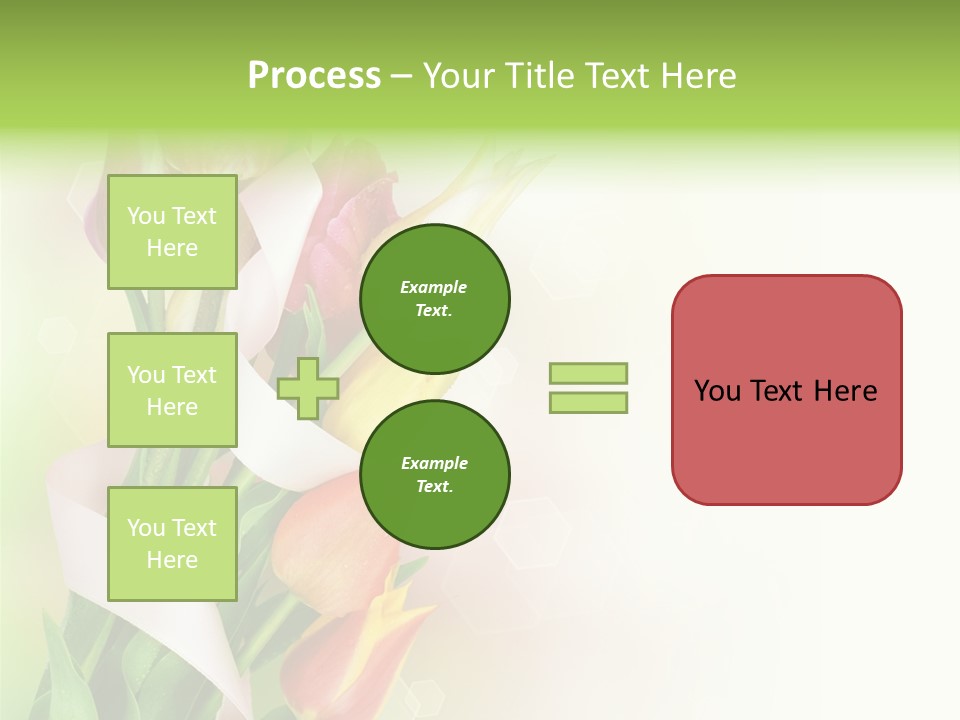 Process – Your Title Text Here

You Text Here

You Text Here

You Text Here

Example Text.

Example Text.

You Text Here